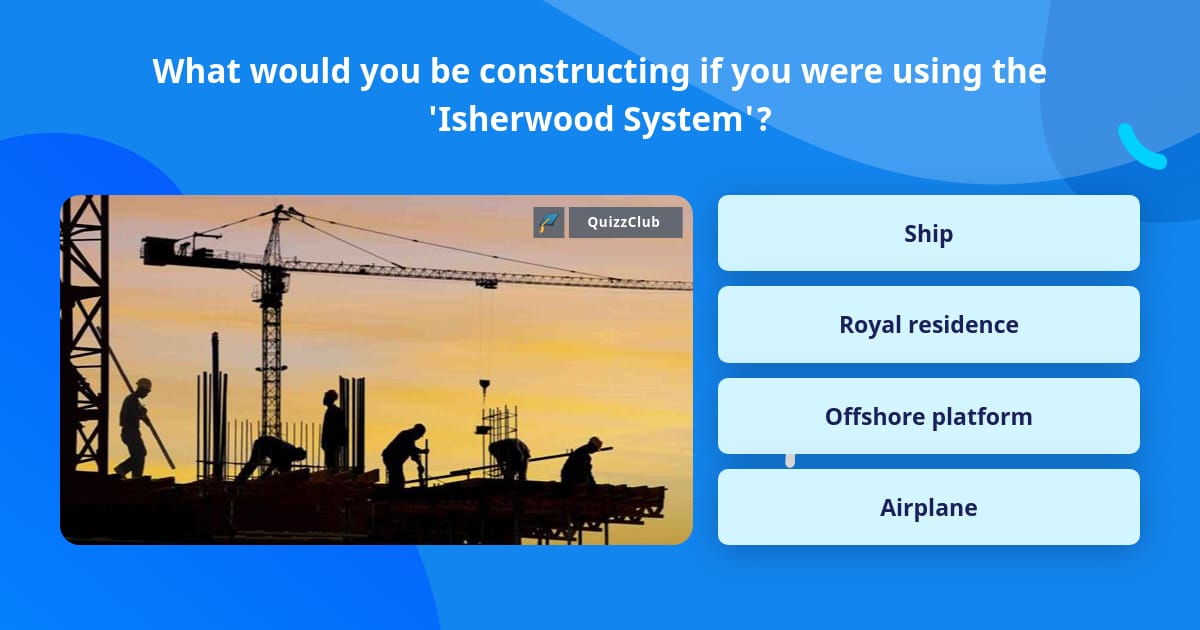 What would you be constructing if you were using the 'Isherwood System'?

QuizzClub

Ship

Royal residence

Offshore platform

Airplane